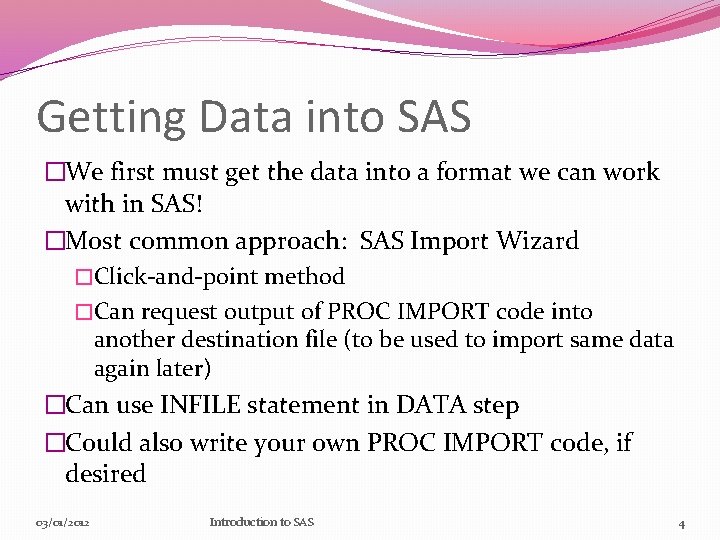 Getting Data into SAS

□We first must get the data into a format we can work with in SAS!

□Most common approach:  SAS Import Wizard

□Click-and-point method

□Can request output of PROC IMPORT code into another destination file (to be used to import same data again later)

□Can use INFILE statement in DATA step

□Could also write your own PROC IMPORT code, if desired

03/01/2012    Introduction to SAS    4